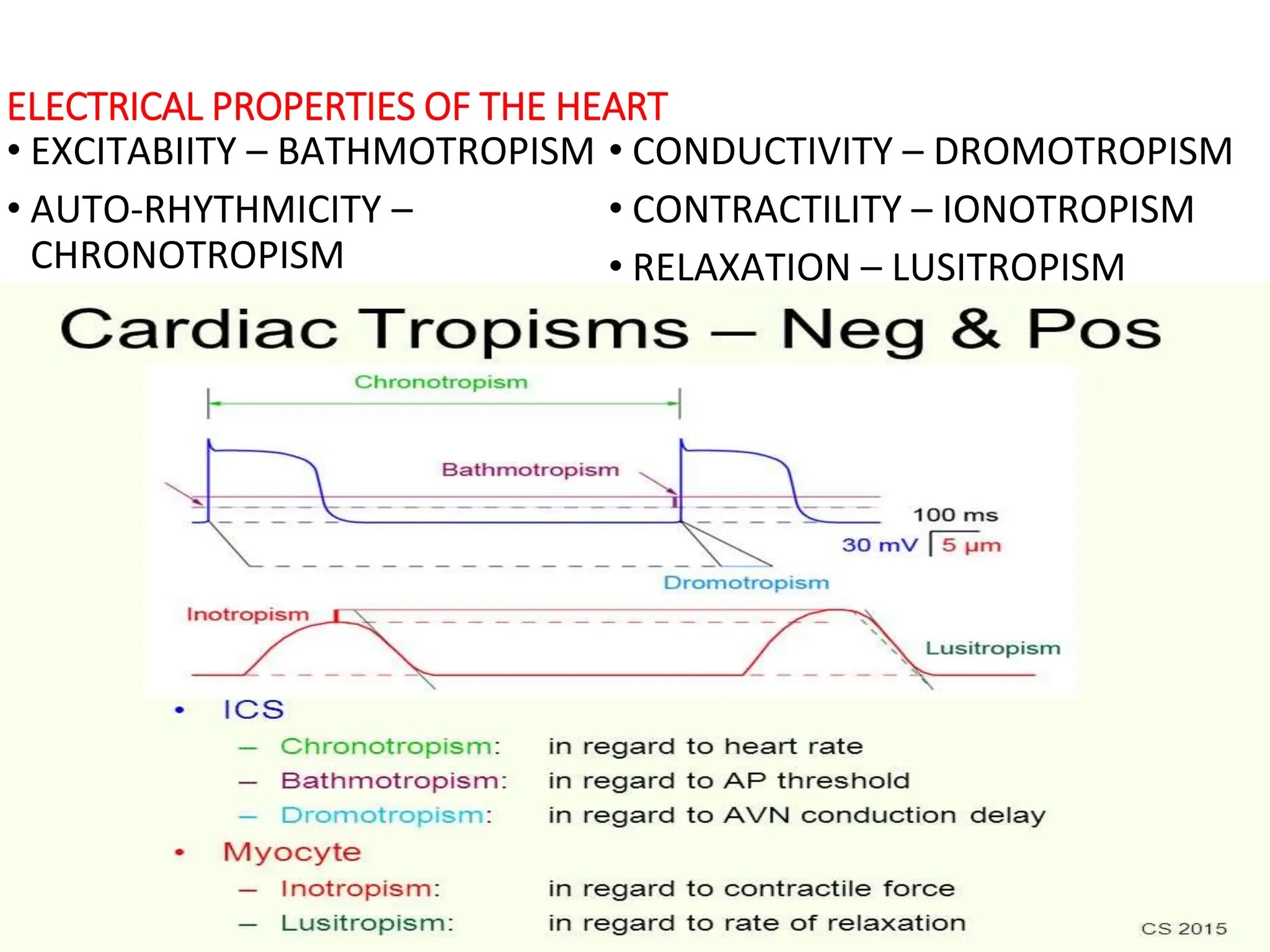 ELECTRICAL PROPERTIES OF THE HEART

• EXCITABIITY – BATHMOTROPISM
• AUTO-RHYTHMICITY – CHRONOTROPISM

• CONDUCTIVITY – DROMOTROPISM
• CONTRACTILITY – IONOTROPISM
• RELAXATION – LUSITROPISM

Cardiac Tropisms – Neg & Pos

Chronotropism

Bathmotropism

100 ms

30 mV 5 µm

Dromotropism

Inotropism

Lusitropism

• ICS
– Chronotropism: in regard to heart rate
– Bathmotropism: in regard to AP threshold
– Dromotropism: in regard to AVN conduction delay
• Myocyte
– Inotropism: in regard to contractile force
– Lusitropism: in regard to rate of relaxation

CS 2015